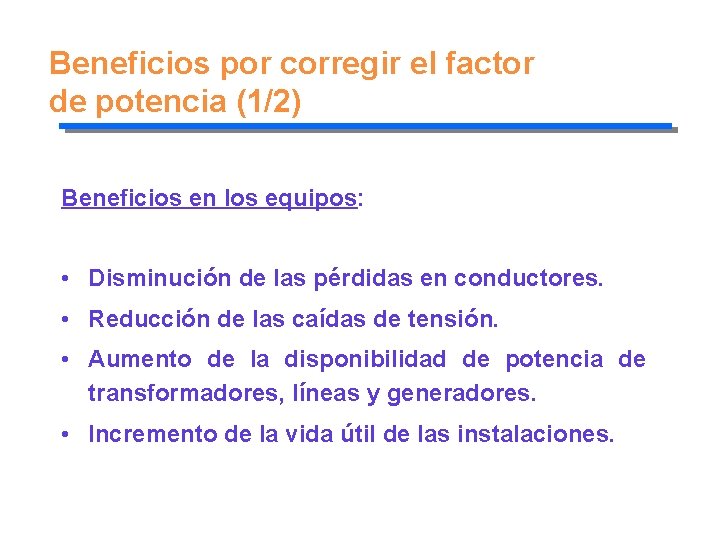 Beneficios por corregir el factor de potencia (1/2)

Beneficios en los equipos:

• Disminución de las pérdidas en conductores.
• Reducción de las caídas de tensión.
• Aumento de la disponibilidad de potencia de transformadores, líneas y generadores.
• Incremento de la vida útil de las instalaciones.